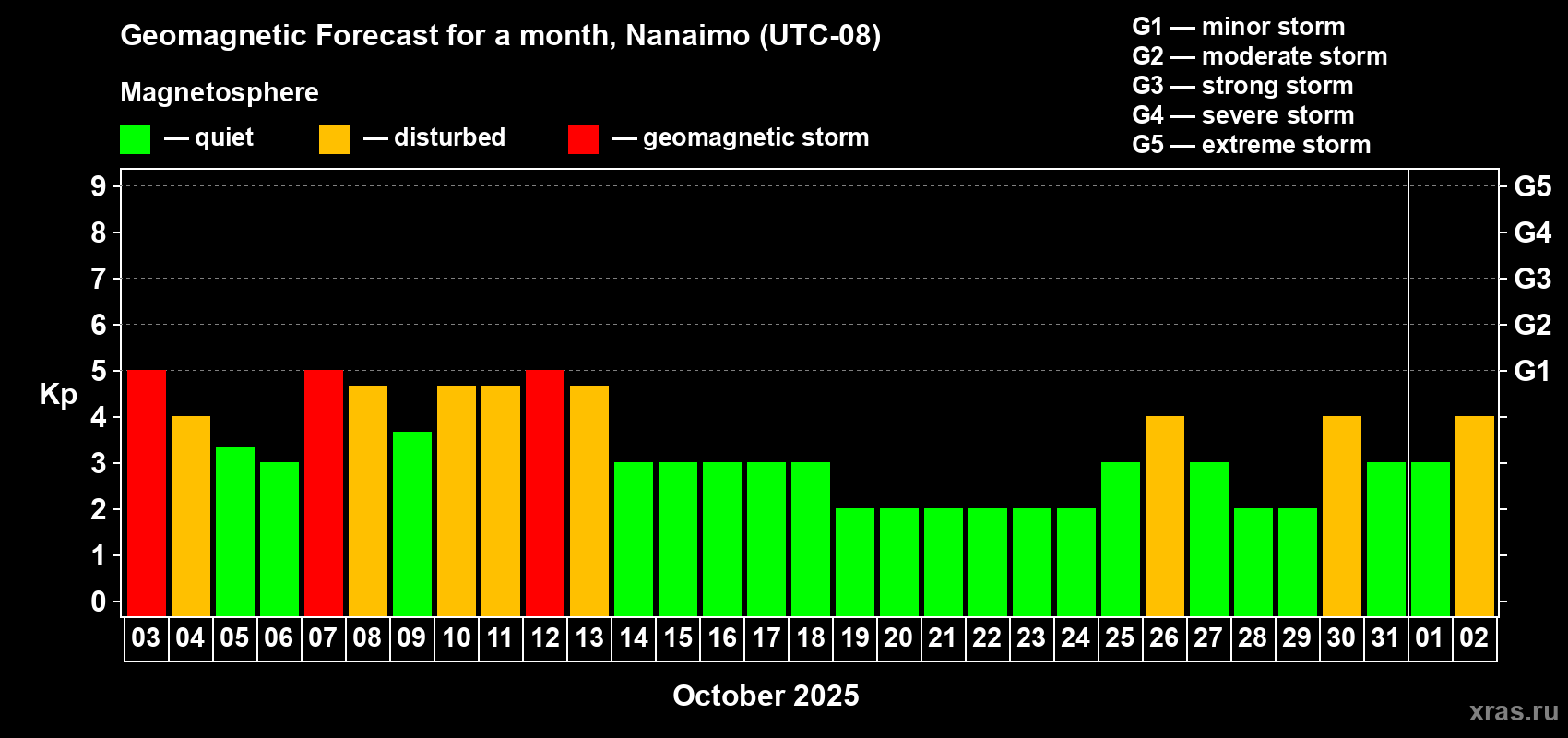 Geomagnetic Forecast for a month, Nanaimo (UTC-08)

Magnetosphere

— quiet — disturbed — geomagnetic storm

G1 — minor storm
G2 — moderate storm
G3 — strong storm
G4 — severe storm
G5 — extreme storm

Kp

9 8 7 6 5 4 3 2 1 0

G5 G4 G3 G2 G1

03 04 05 06 07 08 09 10 11 12 13 14 15 16 17 18 19 20 21 22 23 24 25 26 27 28 29 30 31 01 02

October 2025

xras.ru